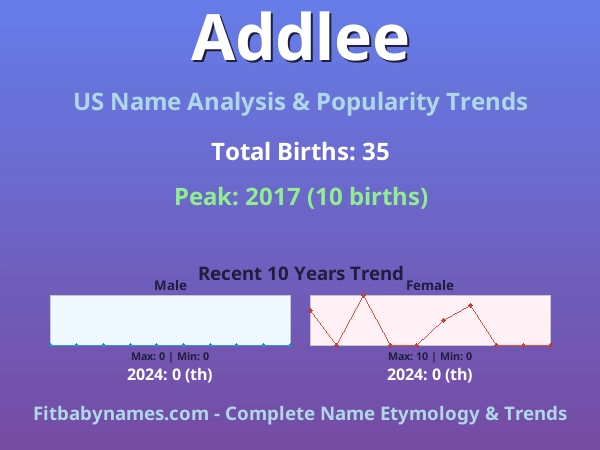 Addlee

US Name Analysis & Popularity Trends

Total Births: 35

Peak: 2017 (10 births)

Recent 10 Years Trend

Male

Max: 0 | Min: 0

2024: 0 (th)

Female

Max: 10 | Min: 0

2024: 0 (th)

Fitbabynames.com - Complete Name Etymology & Trends